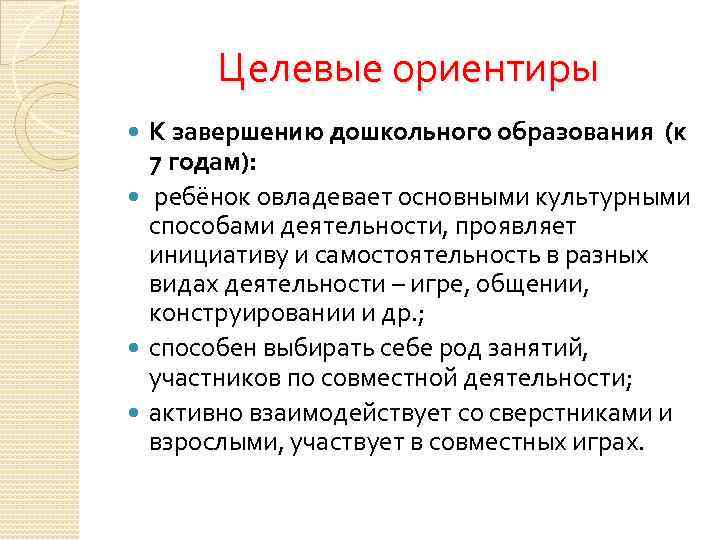 Целевые ориентиры

К завершению дошкольного образования (к 7 годам):

ребёнок овладевает основными культурными способами деятельности, проявляет инициативу и самостоятельность в разных видах деятельности – игре, общении, конструировании и др.;

способен выбирать себе род занятий, участников по совместной деятельности;

активно взаимодействует со сверстниками и взрослыми, участвует в совместных играх.